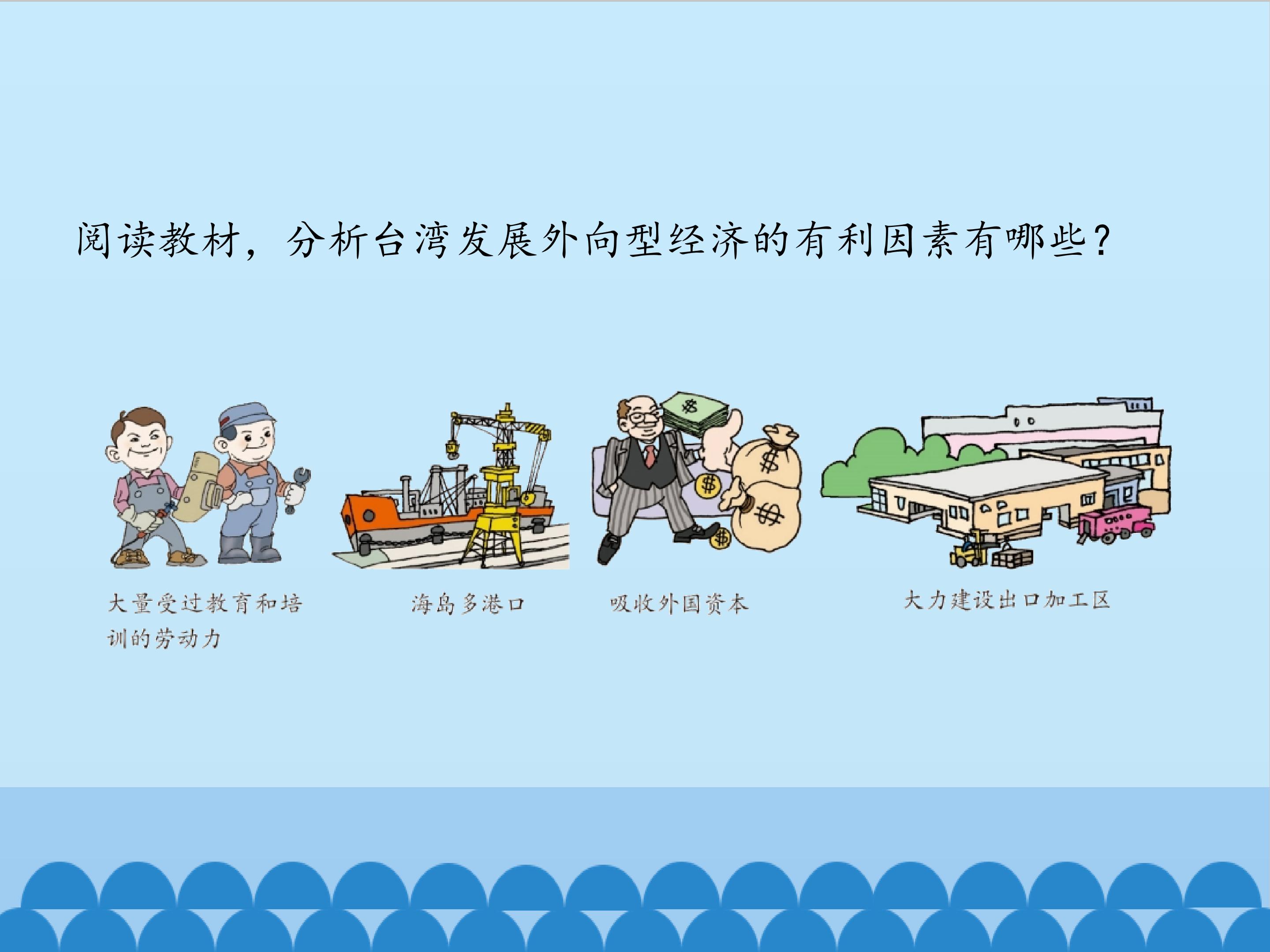 阅读教材，分析台湾发展外向型经济的有利因素有哪些？

大量受过教育和培训的劳动力

海岛多港口

吸收外国资本

大力建设出口加工区